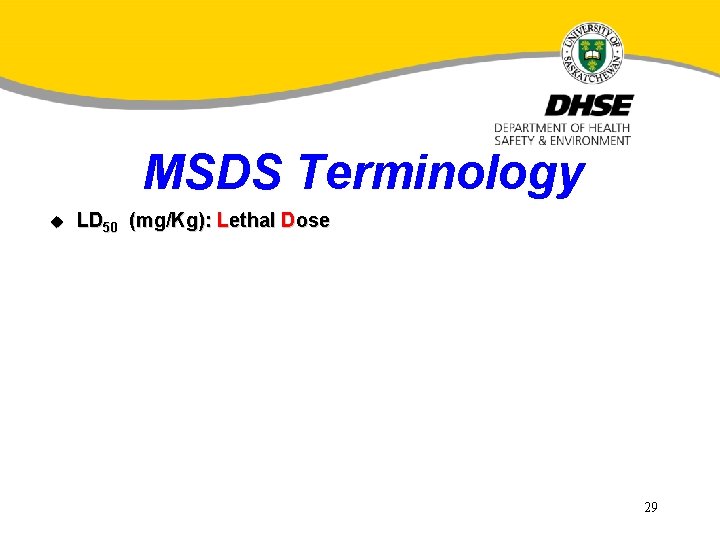 UNIVERSITY OF SASKATCHEWAN

DHSE
DEPARTMENT OF HEALTH SAFETY & ENVIRONMENT

MSDS Terminology

◆ $LD_{50}$ (mg/Kg): Lethal Dose

29